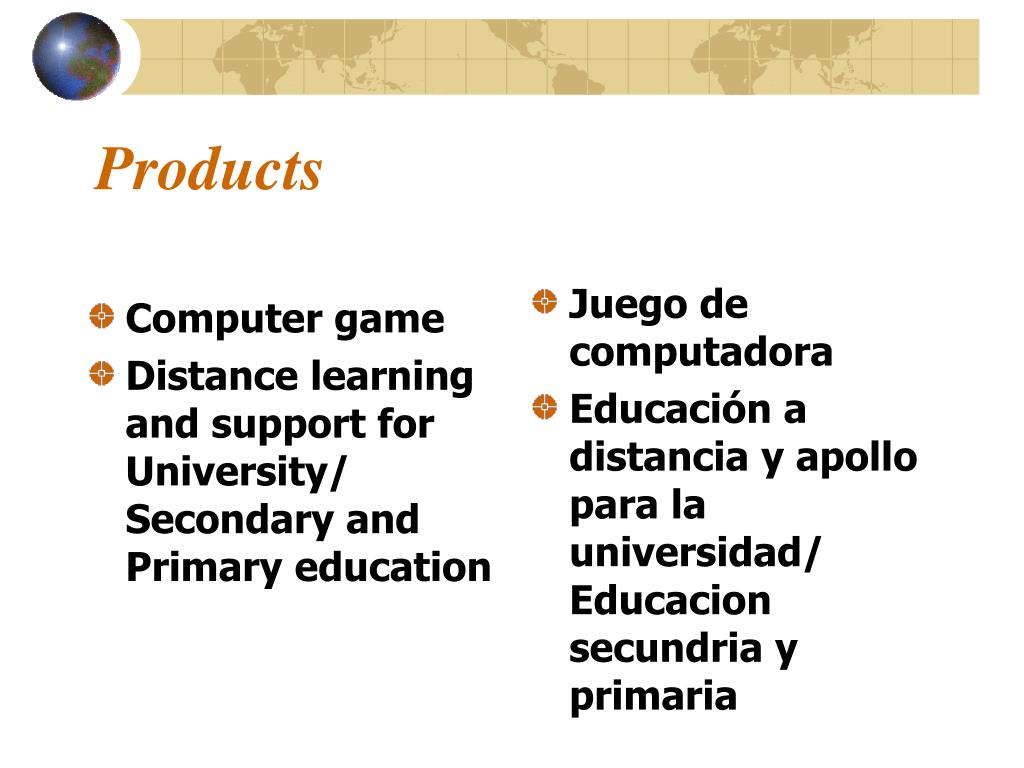 Products

Computer game
Distance learning and support for University/ Secondary and Primary education

Juego de computadora
Educación a distancia y apollo para la universidad/ Educacion secundria y primaria